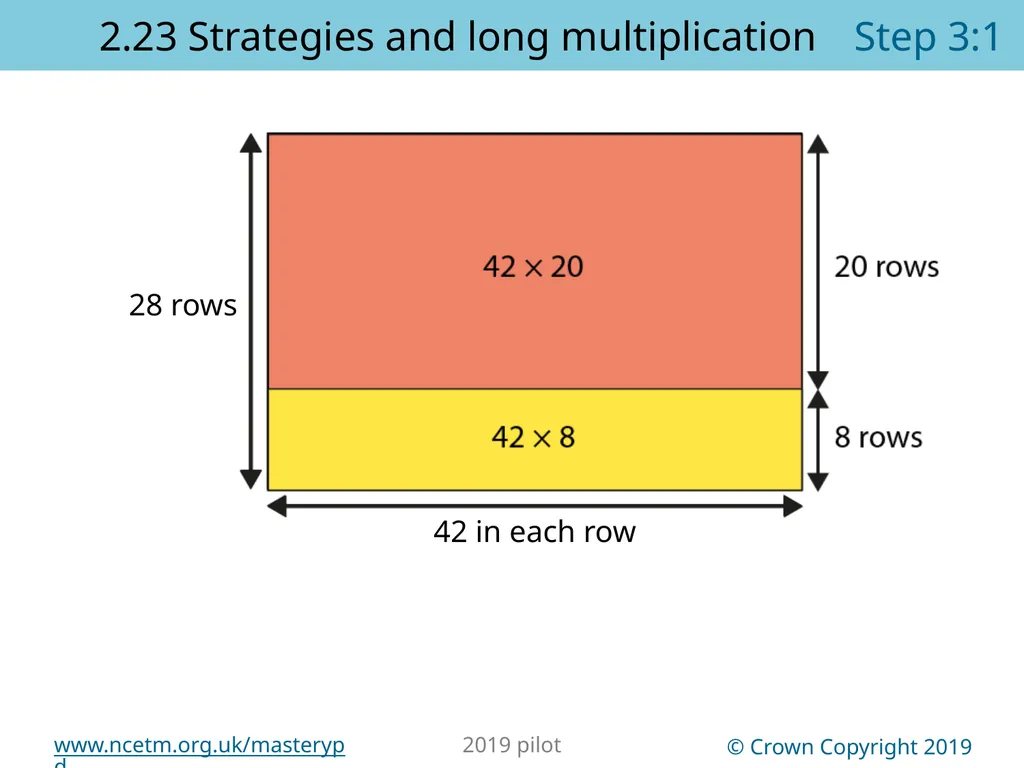 2.23 Strategies and long multiplication Step 3:1

28 rows

$42 \times 20$

20 rows

$42 \times 8$

8 rows

42 in each row

www.ncetm.org.uk/masterypd

2019 pilot

© Crown Copyright 2019